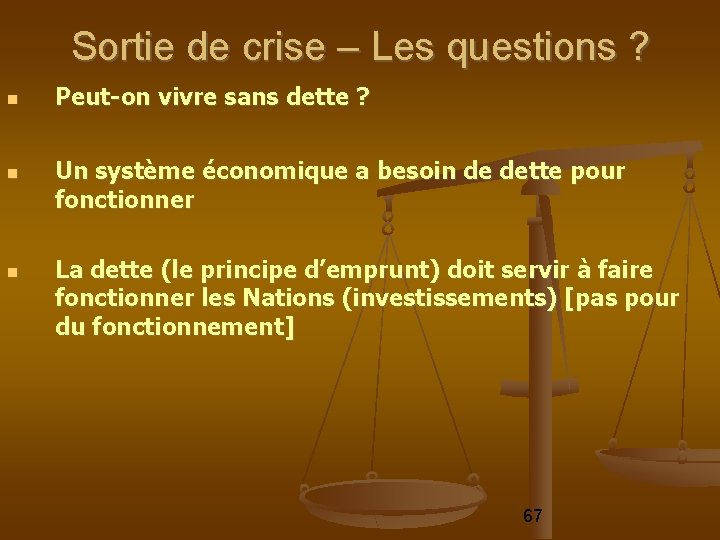 Sortie de crise – Les questions ?

Peut-on vivre sans dette ?

Un système économique a besoin de dette pour fonctionner

La dette (le principe d’emprunt) doit servir à faire fonctionner les Nations (investissements) [pas pour du fonctionnement]

67